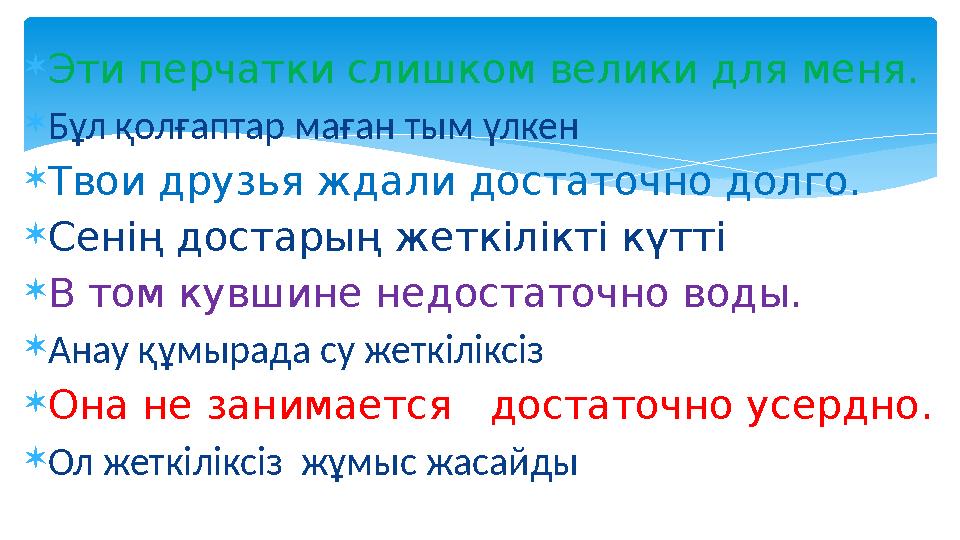 Эти перчатки слишком велики для меня.

Бұл қолғаптар маған тым үлкен

Твои друзья ждали достаточно долго.

Сенің достарың жеткілікті күтті

В том кувшине недостаточно воды.

Анау құмырада су жеткіліксіз

Она не занимается достаточно усердно.

Ол жеткіліксіз жұмыс жасайды